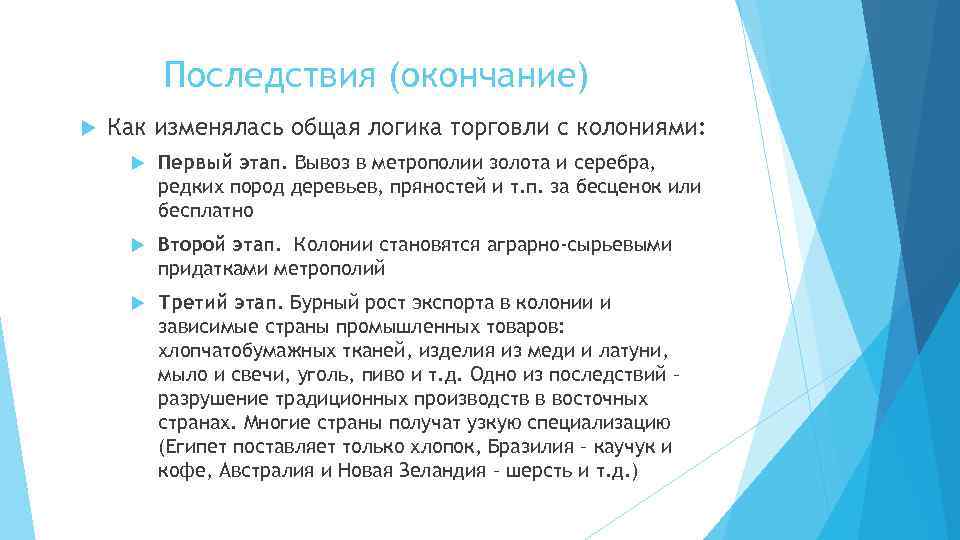 Последствия (окончание)

Как изменялась общая логика торговли с колониями:

Первый этап. Вывоз в метрополии золота и серебра, редких пород деревьев, пряностей и т.п. за бесценок или бесплатно

Второй этап. Колонии становятся аграрно-сырьевыми придатками метрополий

Третий этап. Бурный рост экспорта в колонии и зависимые страны промышленных товаров: хлопчатобумажных тканей, изделия из меди и латуни, мыло и свечи, уголь, пиво и т.д. Одно из последствий – разрушение традиционных производств в восточных странах. Многие страны получат узкую специализацию (Египет поставляет только хлопок, Бразилия – каучук и кофе, Австралия и Новая Зеландия – шерсть и т.д.)